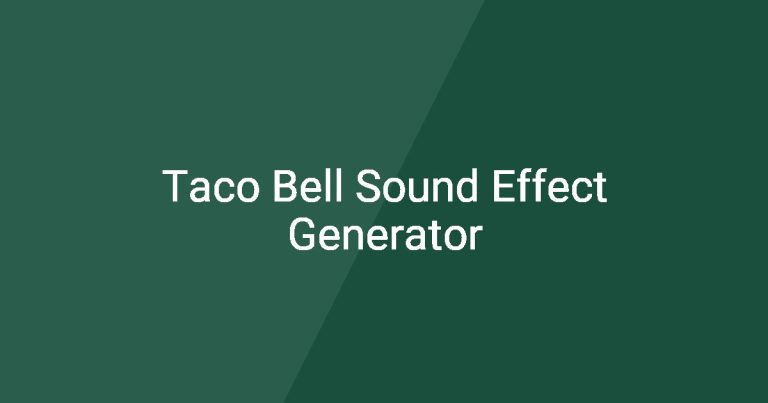 Taco Bell Sound Effect Generator